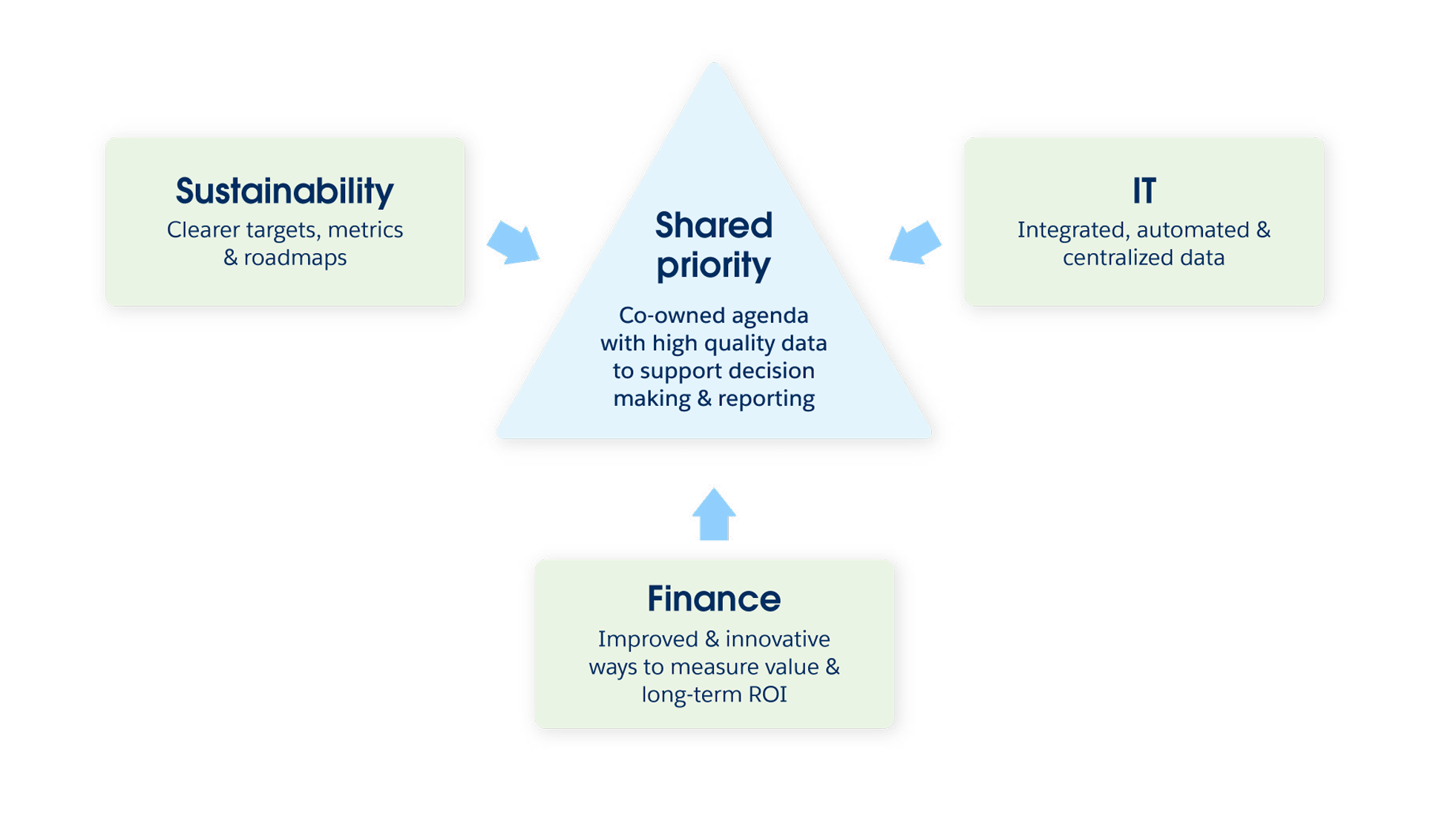 Sustainability
Clearer targets, metrics & roadmaps

Shared priority
Co-owned agenda with high quality data to support decision making & reporting

IT
Integrated, automated & centralized data

Finance
Improved & innovative ways to measure value & long-term ROI